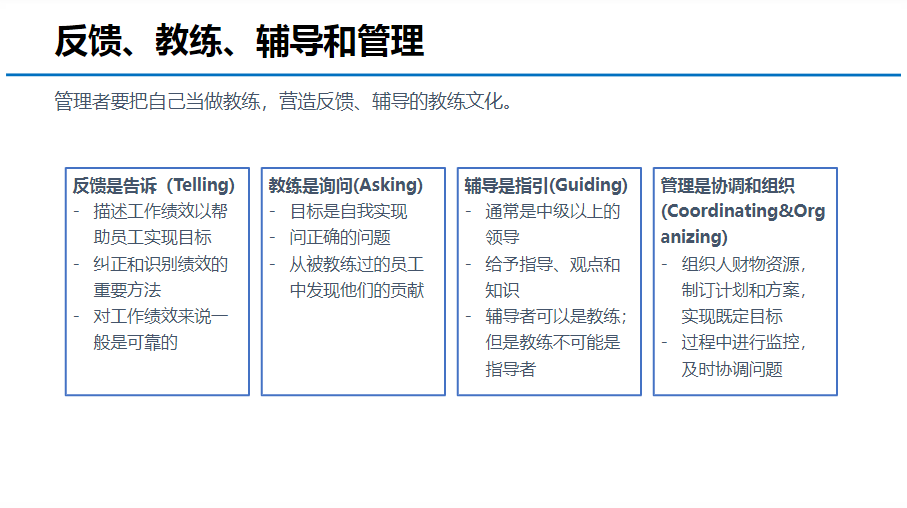 反馈、教练、辅导和管理

管理者要把自己当做教练，营造反馈、辅导的教练文化。

反馈是告诉（Telling）
- 描述工作绩效以帮助员工实现目标
- 纠正和识别绩效的重要方法
- 对工作绩效来说一般是可靠的

教练是询问(Asking)
- 目标是自我实现
- 问正确的问题
- 从被教练过的员工中发现他们的贡献

辅导是指引(Guiding)
- 通常是中级以上的领导
- 给予指导、观点和知识
- 辅导者可以是教练；但是教练不可能是指导者

管理是协调和组织(Coordinating&Organizing)
- 组织人财物资源，制订计划和方案，实现既定目标
- 过程中进行监控，及时协调问题